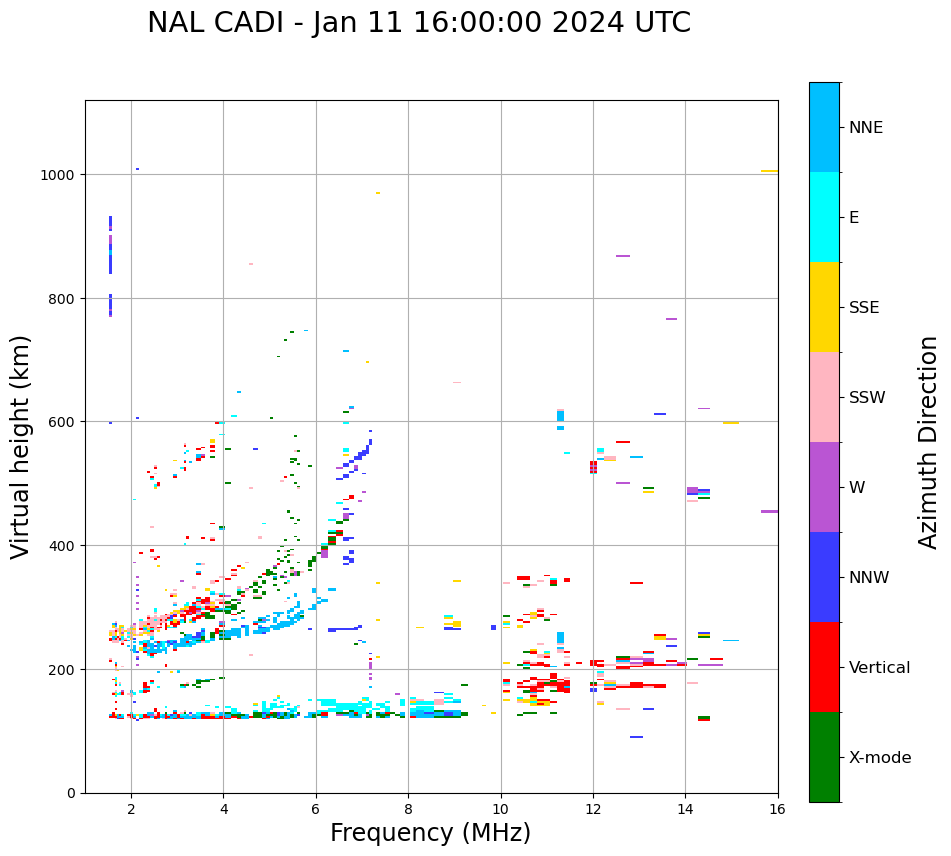 NAL CADI - Jan 11 16:00:00 2024 UTC

Virtual height (km)

1000
800
600
400
200
0

2 4 6 8 10 12 14 16

Frequency (MHz)

NNE
E
SSE
SSW
W
NNW
Vertical
X-mode

Azimuth Direction